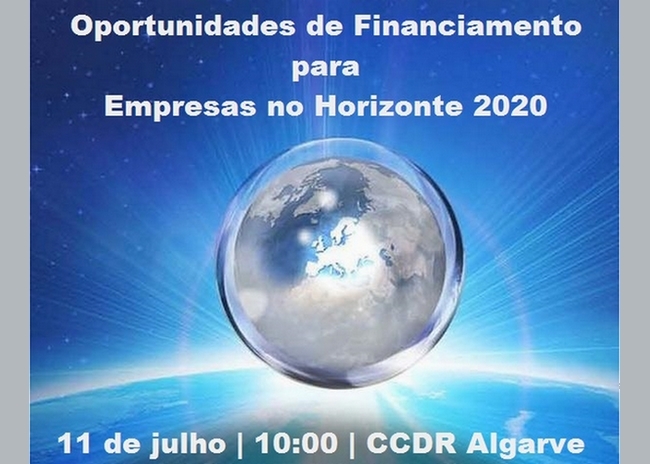 Oportunidades de Financiamento
para
Empresas no Horizonte 2020

11 de julho | 10:00 | CCDR Algarve